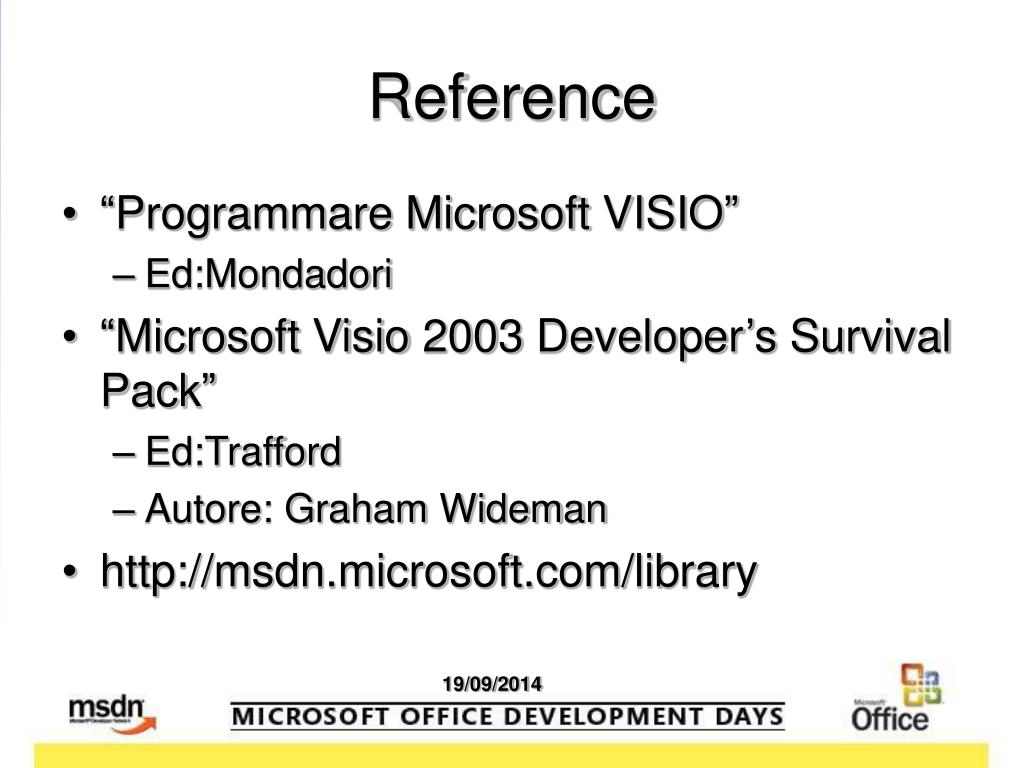 Reference

• “Programmare Microsoft VISIO”
 – Ed:Mondadori
• “Microsoft Visio 2003 Developer’s Survival Pack”
 – Ed:Trafford
 – Autore: Graham Wideman
• http://msdn.microsoft.com/library

19/09/2014

msdn

MICROSOFT OFFICE DEVELOPMENT DAYS

Microsoft Office